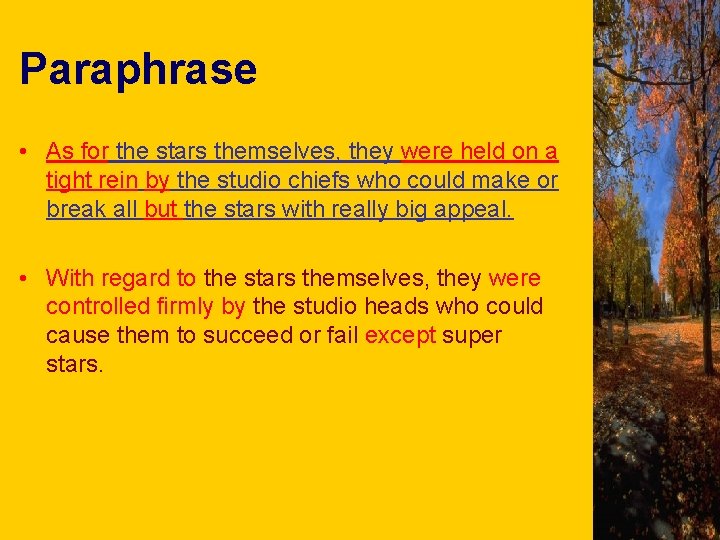 Paraphrase

• As for the stars themselves, they were held on a tight rein by the studio chiefs who could make or break all but the stars with really big appeal.

• With regard to the stars themselves, they were controlled firmly by the studio heads who could cause them to succeed or fail except super stars.